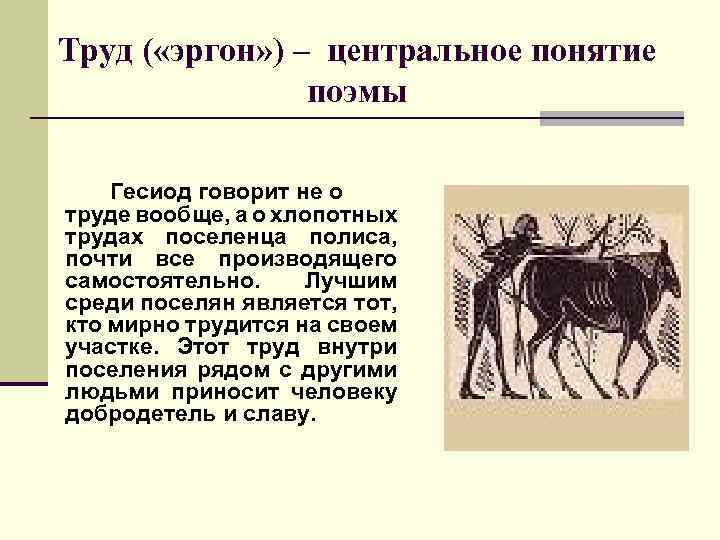 Труд («эргон») – центральное понятие поэмы

Гесиод говорит не о труде вообще, а о хлопотных трудах поселенца полиса, почти все производящего самостоятельно. Лучшим среди поселян является тот, кто мирно трудится на своем участке. Этот труд внутри поселения рядом с другими людьми приносит человеку добродетель и славу.